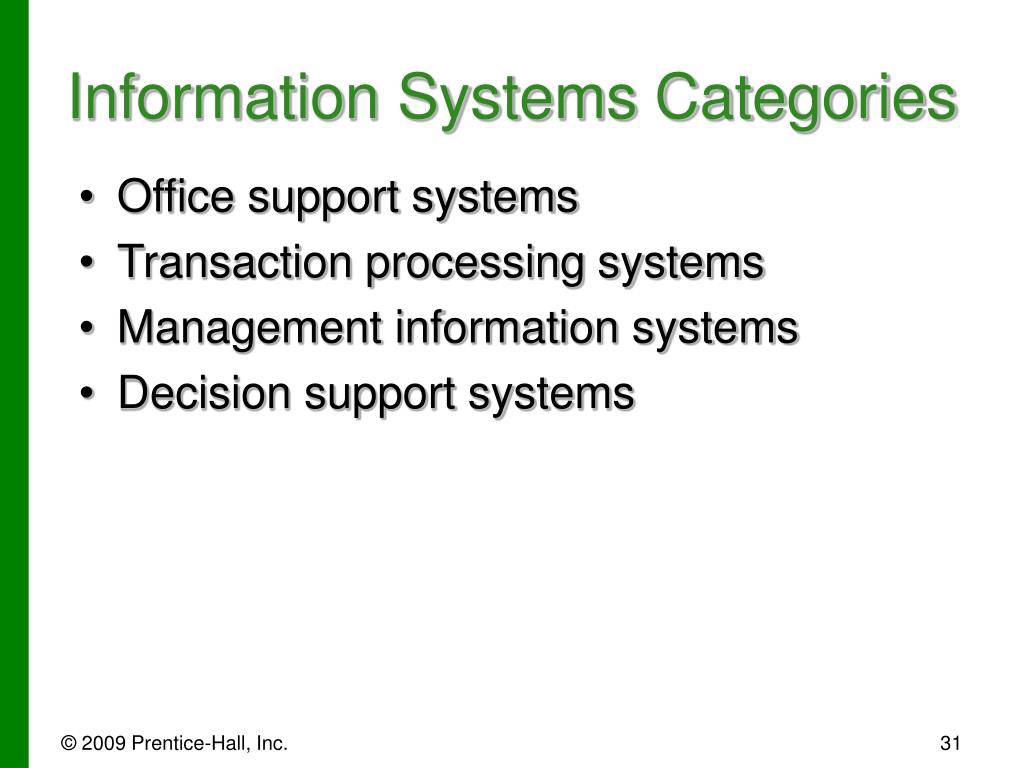 Information Systems Categories

• Office support systems
• Transaction processing systems
• Management information systems
• Decision support systems

© 2009 Prentice-Hall, Inc.

31